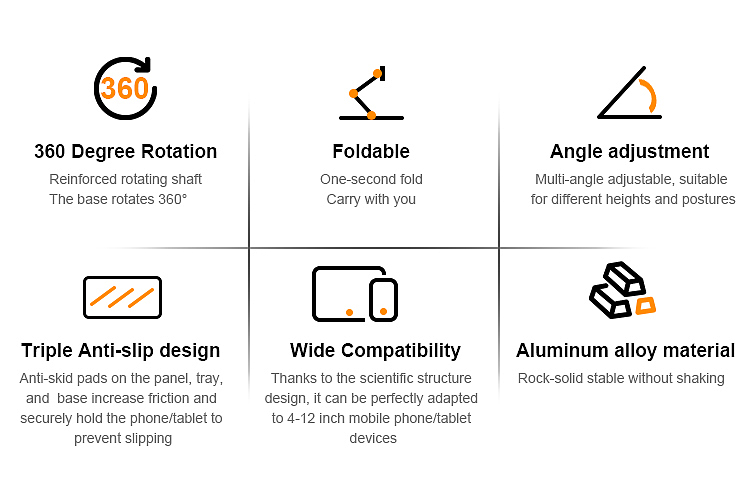 360

360 Degree Rotation

Reinforced rotating shaft
The base rotates 360°

Foldable

One-second fold
Carry with you

Angle adjustment

Multi-angle adjustable, suitable for different heights and postures

Triple Anti-slip design

Anti-skid pads on the panel, tray, and base increase friction and securely hold the phone/tablet to prevent slipping

Wide Compatibility

Thanks to the scientific structure design, it can be perfectly adapted to 4-12 inch mobile phone/tablet devices

Aluminum alloy material

Rock-solid stable without shaking